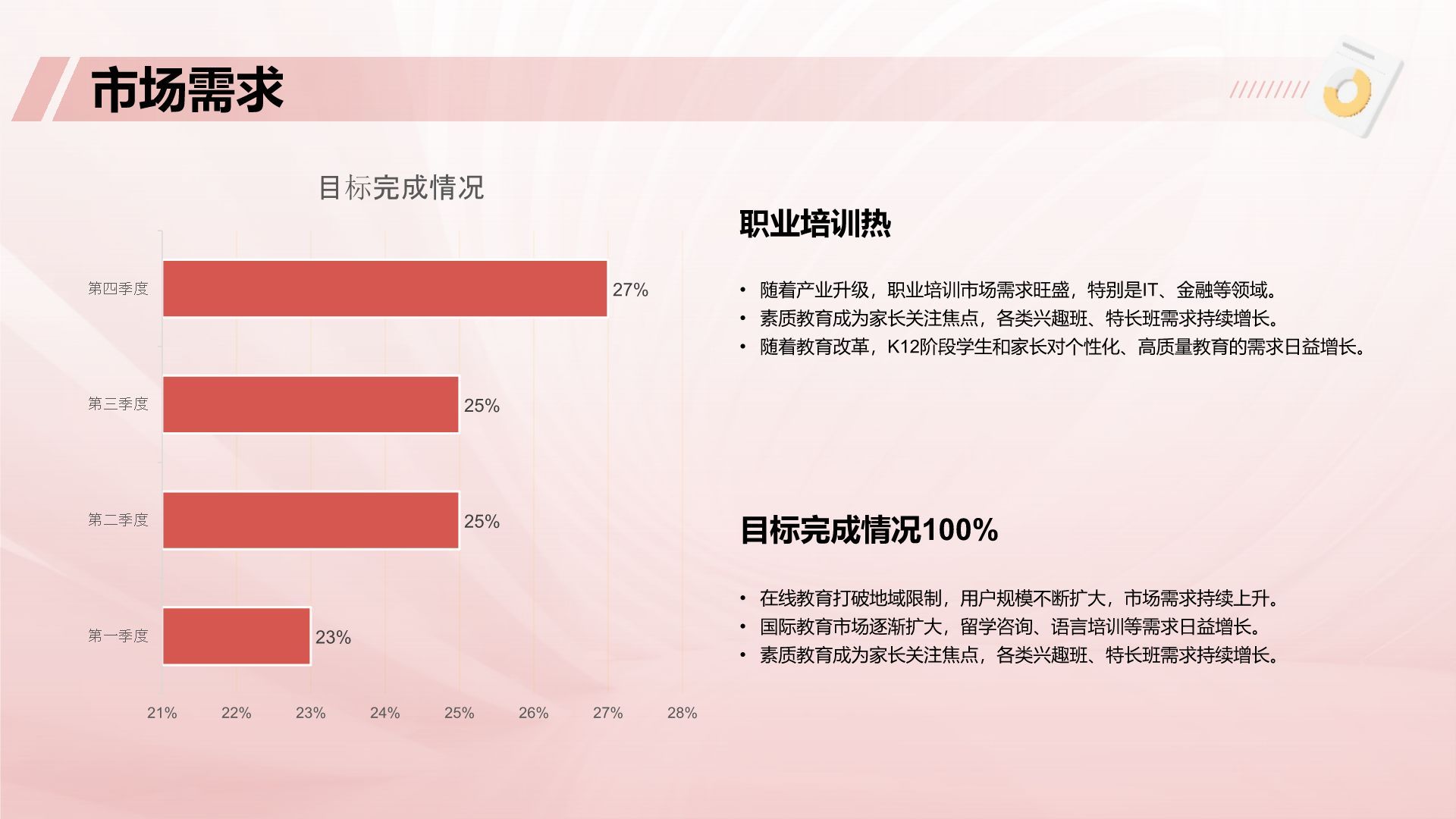 市场需求

目标完成情况

第四季度 27%
第三季度 25%
第二季度 25%
第一季度 23%

21% 22% 23% 24% 25% 26% 27% 28%

职业培训热

• 随着产业升级，职业培训市场需求旺盛，特别是IT、金融等领域。
• 素质教育成为家长关注焦点，各类兴趣班、特长班需求持续增长。
• 随着教育改革，K12阶段学生和家长对个性化、高质量教育的需求日益增长。

目标完成情况100%

• 在线教育打破地域限制，用户规模不断扩大，市场需求持续上升。
• 国际教育市场逐渐扩大，留学咨询、语言培训等需求日益增长。
• 素质教育成为家长关注焦点，各类兴趣班、特长班需求持续增长。